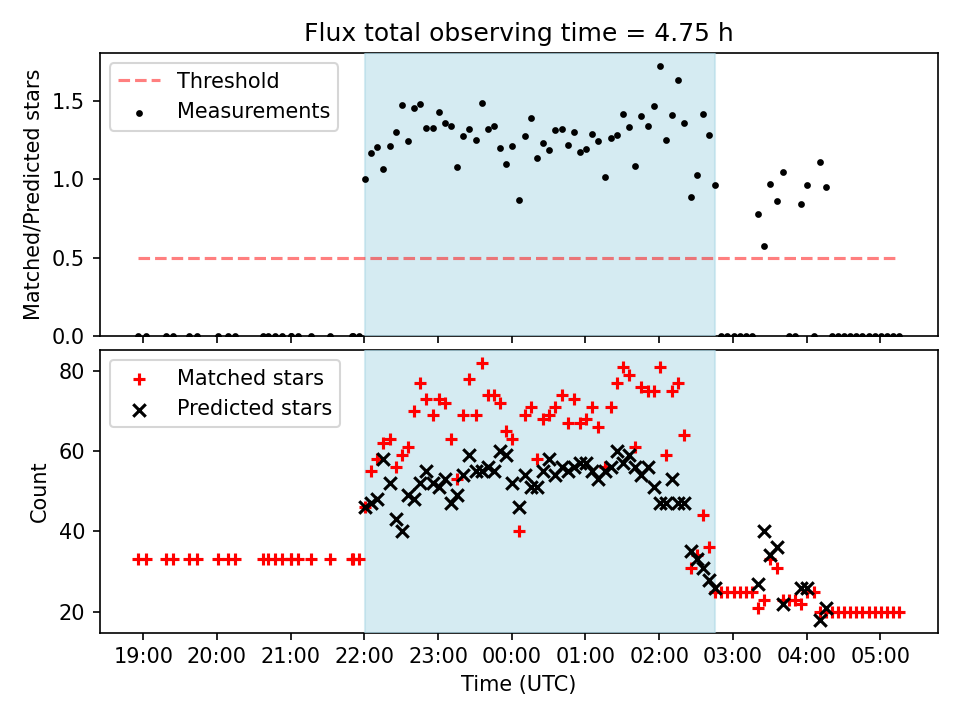 Flux total observing time = 4.75 h

Threshold
Measurements

Matched/Predicted stars

1.5
1.0
0.5
0.0

Matched stars
Predicted stars

Count

80
60
40
20

19:00 20:00 21:00 22:00 23:00 00:00 01:00 02:00 03:00 04:00 05:00

Time (UTC)